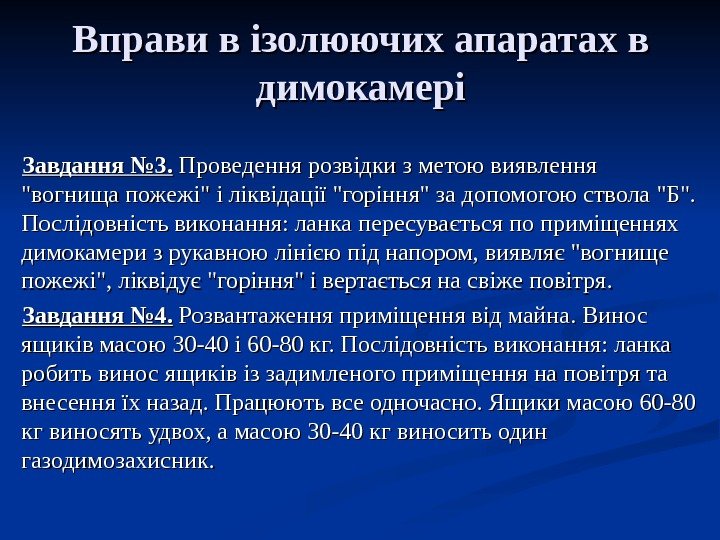 Вправи в ізолюючих апаратах в димокамері

Завдання №3. Проведення розвідки з метою виявлення "вогнища пожежі" і ліквідації "горіння" за допомогою ствола "Б". Послідовність виконання: ланка пересувається по приміщеннях димокамери з рукавною лінією під напором, виявляє "вогнище пожежі", ліквідує "горіння" і вертається на свіже повітря.

Завдання №4. Розвантаження приміщення від майна. Винос ящиків масою 30-40 і 60-80 кг. Послідовність виконання: ланка робить винос ящиків із задимленого приміщення на повітря та внесення їх назад. Працюють все одночасно. Ящики масою 60-80 кг виносять удвох, а масою 30-40 кг виносить один газодимозахисник.